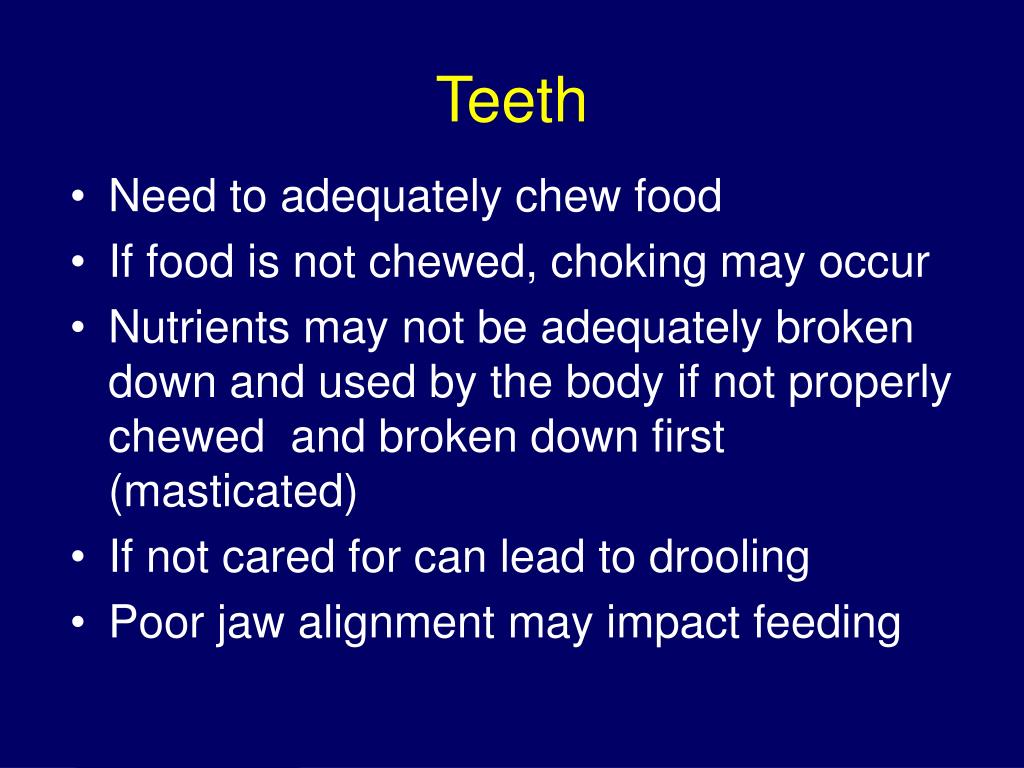 Teeth

• Need to adequately chew food
• If food is not chewed, choking may occur
• Nutrients may not be adequately broken down and used by the body if not properly chewed  and broken down first (masticated)
• If not cared for can lead to drooling
• Poor jaw alignment may impact feeding